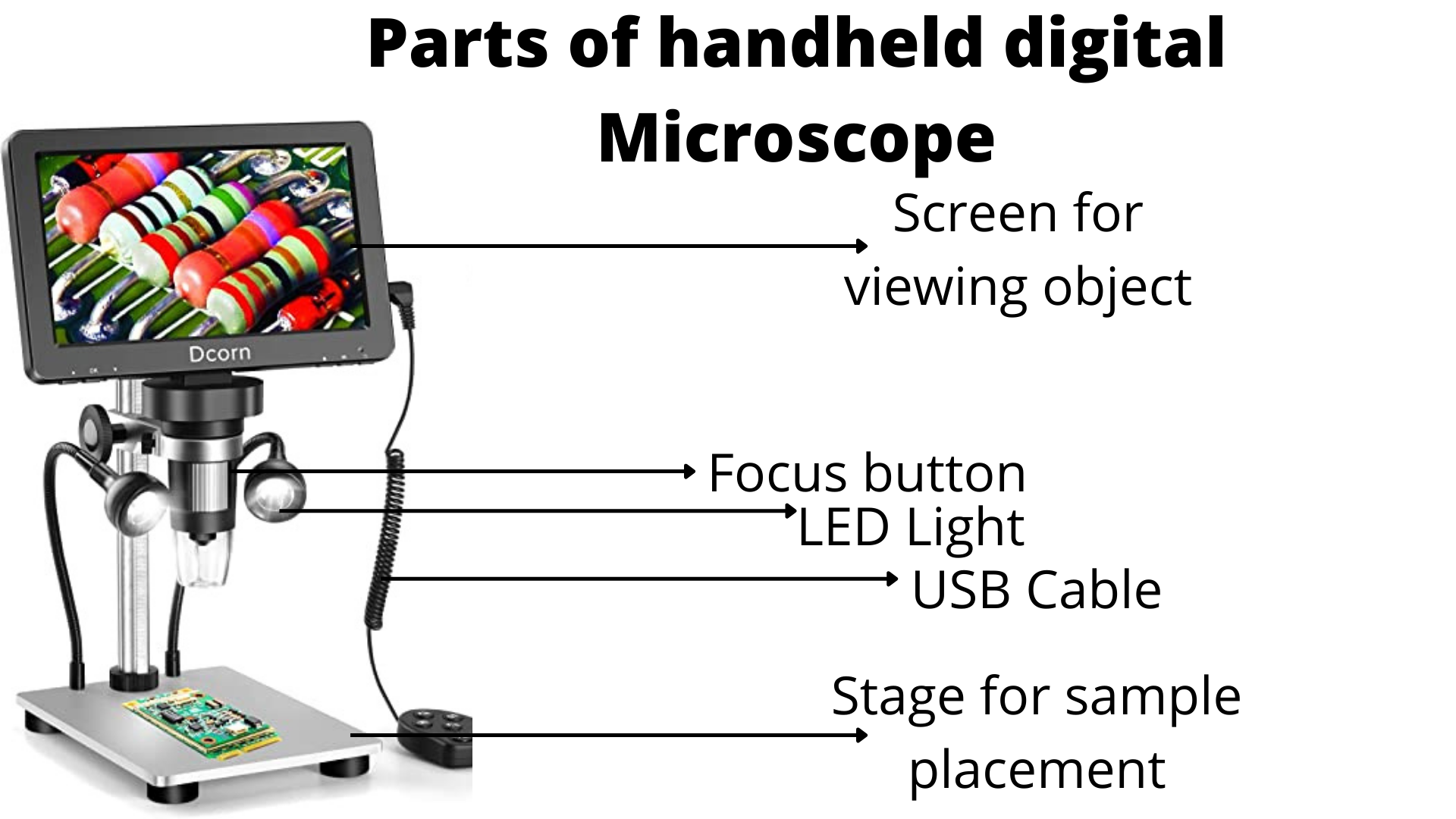 Parts of handheld digital Microscope

Dcorn

Screen for viewing object

Focus button

LED Light

USB Cable

Stage for sample placement